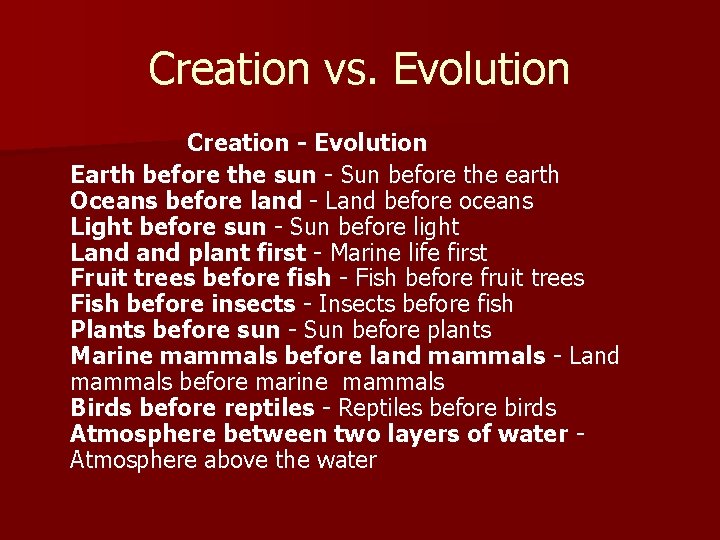 Creation vs. Evolution

Creation - Evolution
Earth before the sun - Sun before the earth
Oceans before land - Land before oceans
Light before sun - Sun before light
Land and plant first - Marine life first
Fruit trees before fish - Fish before fruit trees
Fish before insects - Insects before fish
Plants before sun - Sun before plants
Marine mammals before land mammals - Land mammals before marine mammals
Birds before reptiles - Reptiles before birds
Atmosphere between two layers of water - Atmosphere above the water